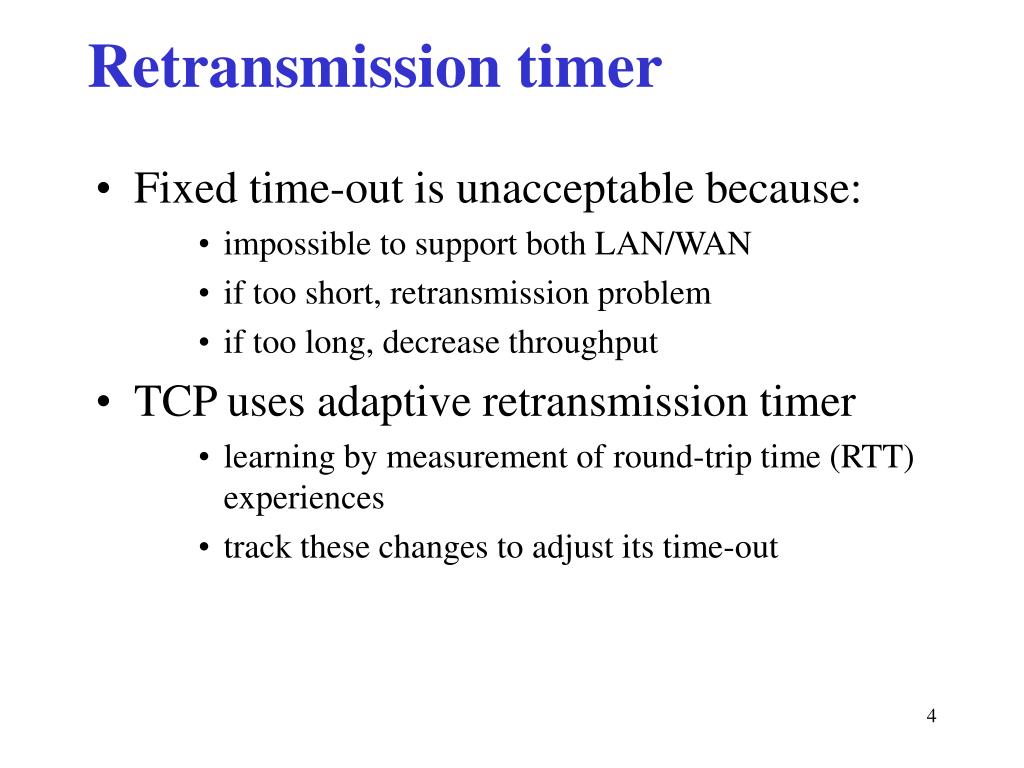 Retransmission timer

• Fixed time-out is unacceptable because:
  • impossible to support both LAN/WAN
  • if too short, retransmission problem
  • if too long, decrease throughput
• TCP uses adaptive retransmission timer
  • learning by measurement of round-trip time (RTT) experiences
  • track these changes to adjust its time-out

4